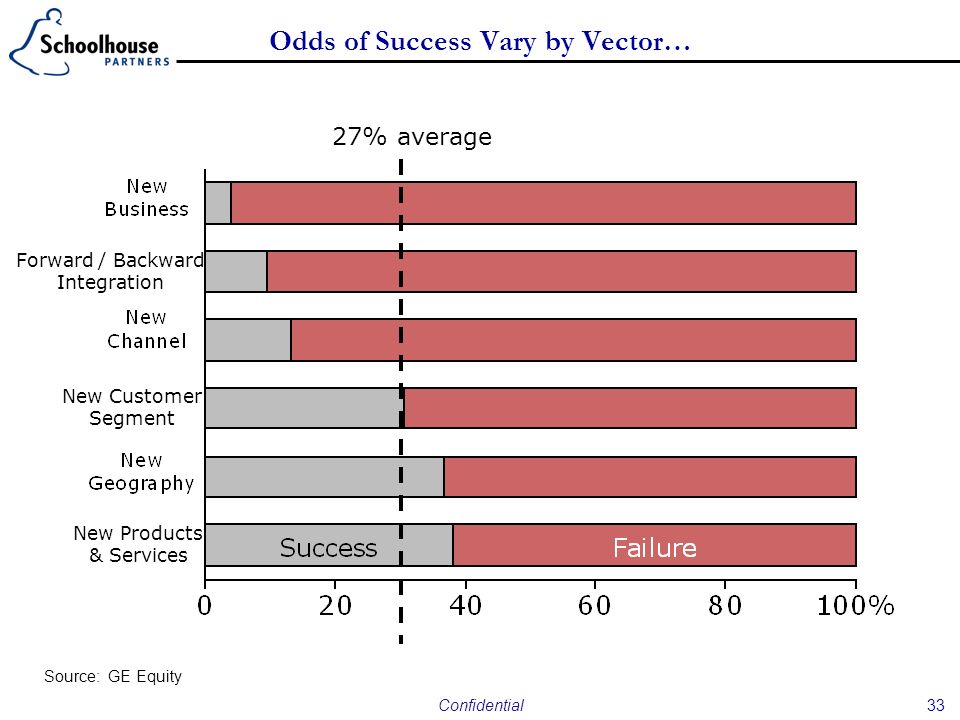 Schoolhouse PARTNERS

Odds of Success Vary by Vector…

27% average

New Business

Forward / Backward Integration

New Channel

New Customer Segment

New Geography

New Products & Services

Success

Failure

0 20 40 60 80 100%

Source: GE Equity

Confidential

33